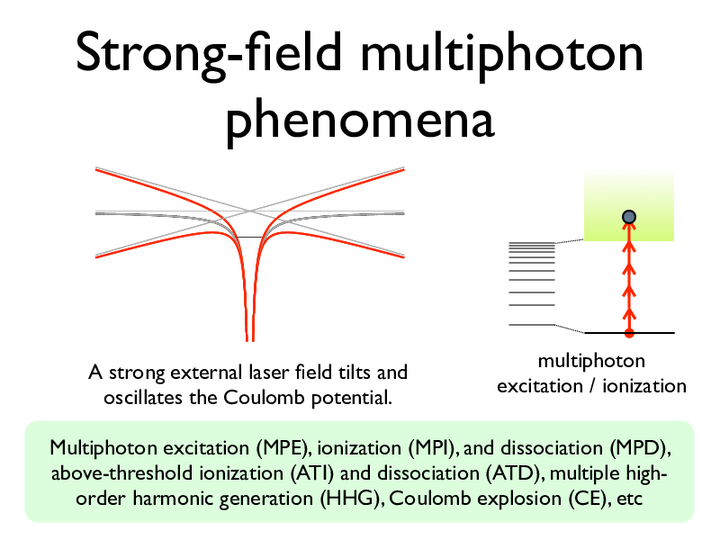 Strong-field multiphoton phenomena

A strong external laser field tilts and oscillates the Coulomb potential.

multiphoton excitation / ionization

Multiphoton excitation (MPE), ionization (MPI), and dissociation (MPD), above-threshold ionization (ATI) and dissociation (ATD), multiple high-order harmonic generation (HHG), Coulomb explosion (CE), etc